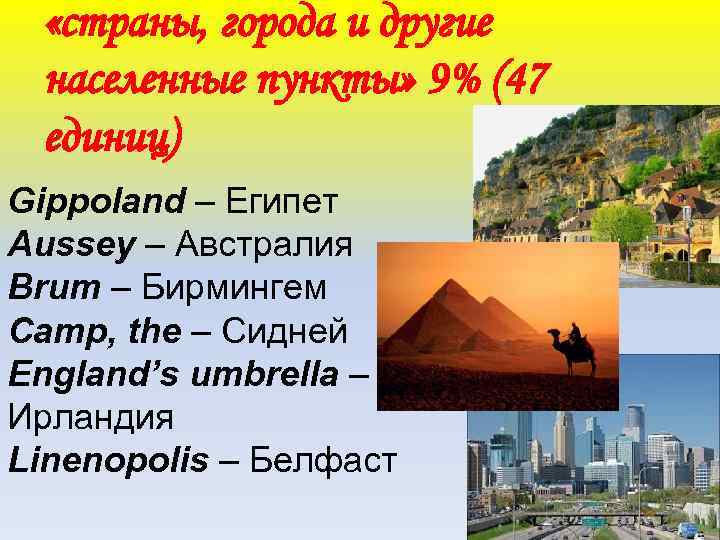 «страны, города и другие населенные пункты» 9% (47 единиц)

Gippoland – Египет
Aussey – Австралия
Brum – Бирмингем
Camp, the – Сидней
England's umbrella – Ирландия
Linenopolis – Белфаст